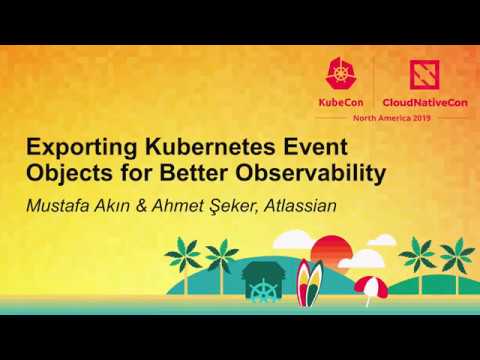 KubeCon CloudNativeCon
North America 2019

Exporting Kubernetes Event Objects for Better Observability

Mustafa Akın & Ahmet Şeker, Atlassian